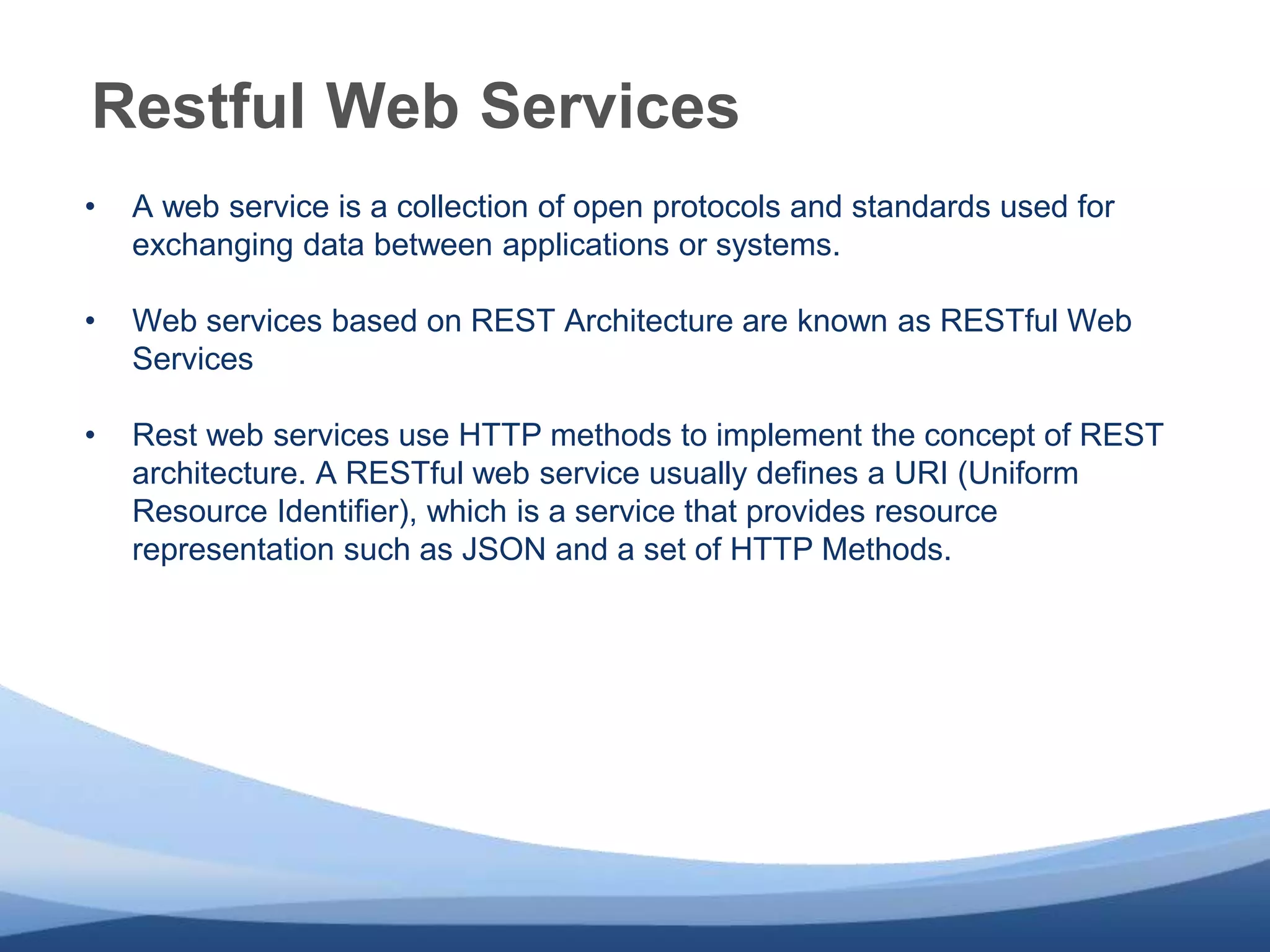 Restful Web Services

• A web service is a collection of open protocols and standards used for exchanging data between applications or systems.

• Web services based on REST Architecture are known as RESTful Web Services

• Rest web services use HTTP methods to implement the concept of REST architecture. A RESTful web service usually defines a URI (Uniform Resource Identifier), which is a service that provides resource representation such as JSON and a set of HTTP Methods.